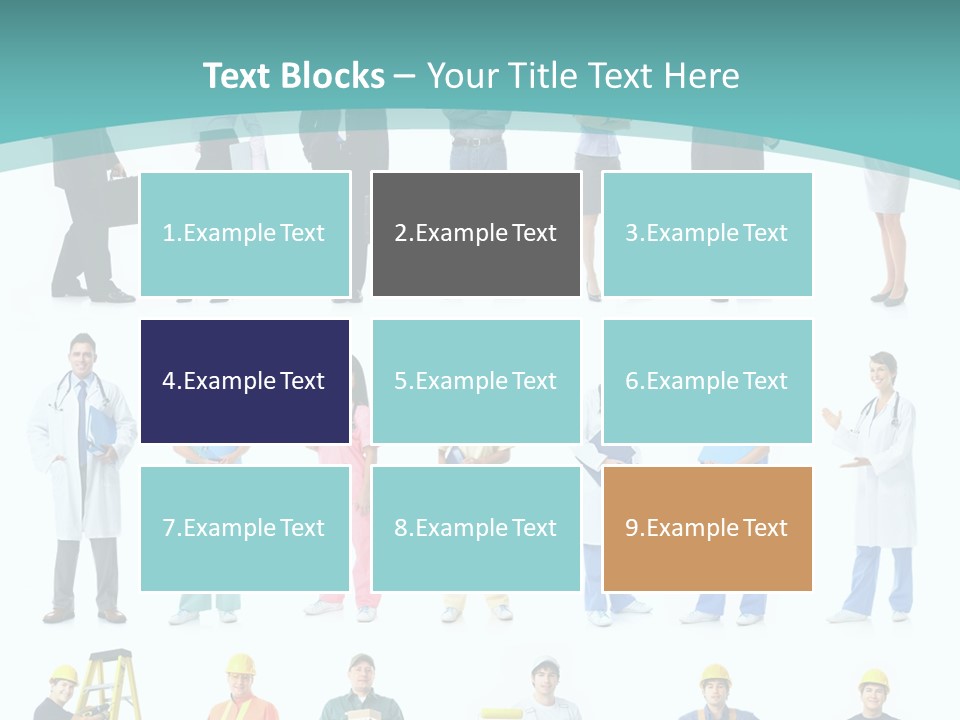 Text Blocks – Your Title Text Here

1.Example Text

2.Example Text

3.Example Text

4.Example Text

5.Example Text

6.Example Text

7.Example Text

8.Example Text

9.Example Text